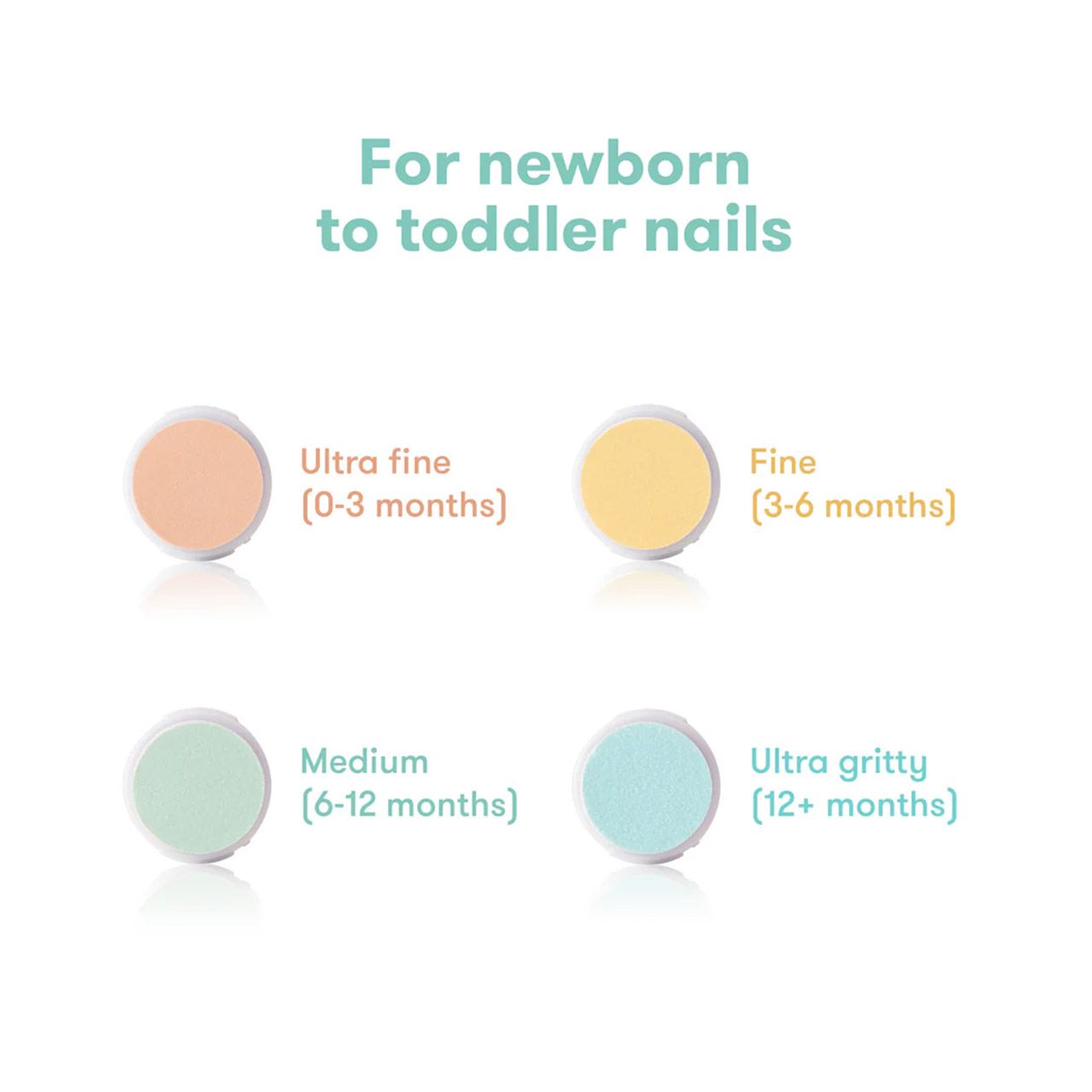 For newborn to toddler nails

Ultra fine
(0-3 months)

Fine
(3-6 months)

Medium
(6-12 months)

Ultra gritty
(12+ months)